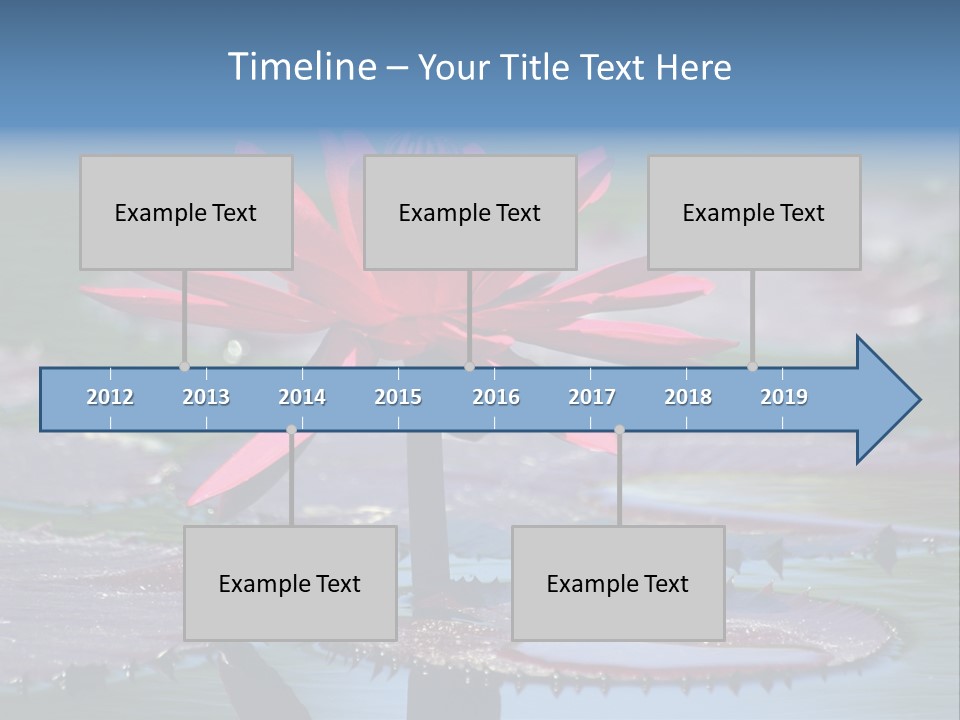 Timeline – Your Title Text Here

Example Text

Example Text

Example Text

2012 2013 2014 2015 2016 2017 2018 2019

Example Text

Example Text